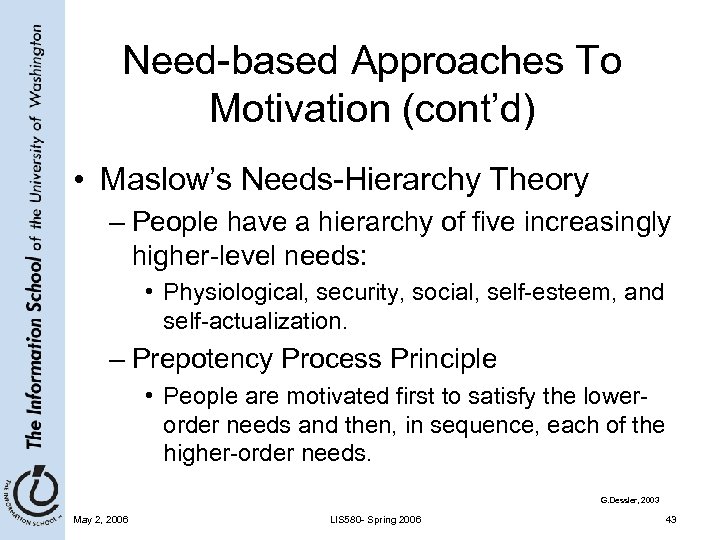 The Information School of the University of Washington

THE INFORMATION SCHOOL

Need-based Approaches To Motivation (cont'd)

• Maslow's Needs-Hierarchy Theory

– People have a hierarchy of five increasingly higher-level needs:

• Physiological, security, social, self-esteem, and self-actualization.

– Prepotency Process Principle

• People are motivated first to satisfy the lower-order needs and then, in sequence, each of the higher-order needs.

G.Dessler, 2003

May 2, 2006

LIS580- Spring 2006

43